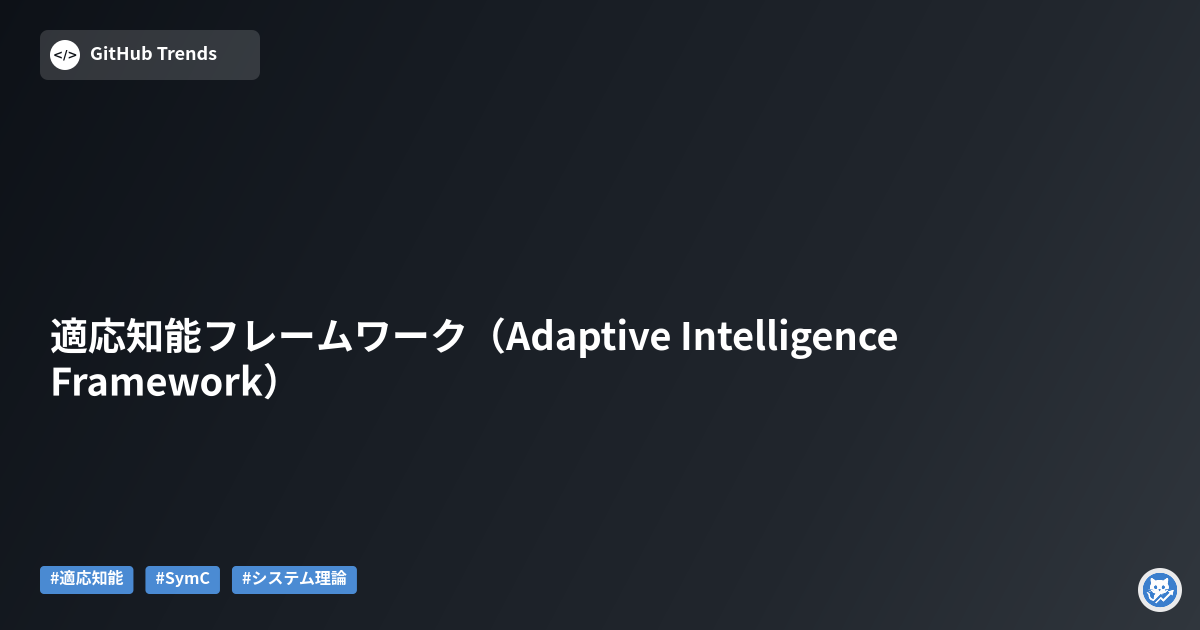 </> GitHub Trends

適応知能フレームワーク（Adaptive Intelligence Framework）

#適応知能 #SymC #システム理論